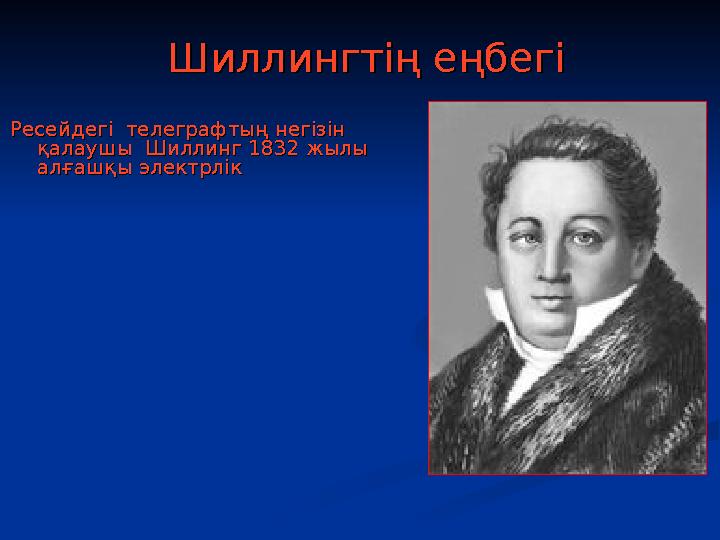 Шиллингтің еңбегі

Ресейдегі телеграфтың негізін қалаушы Шиллинг 1832 жылы алғашқы электрлік